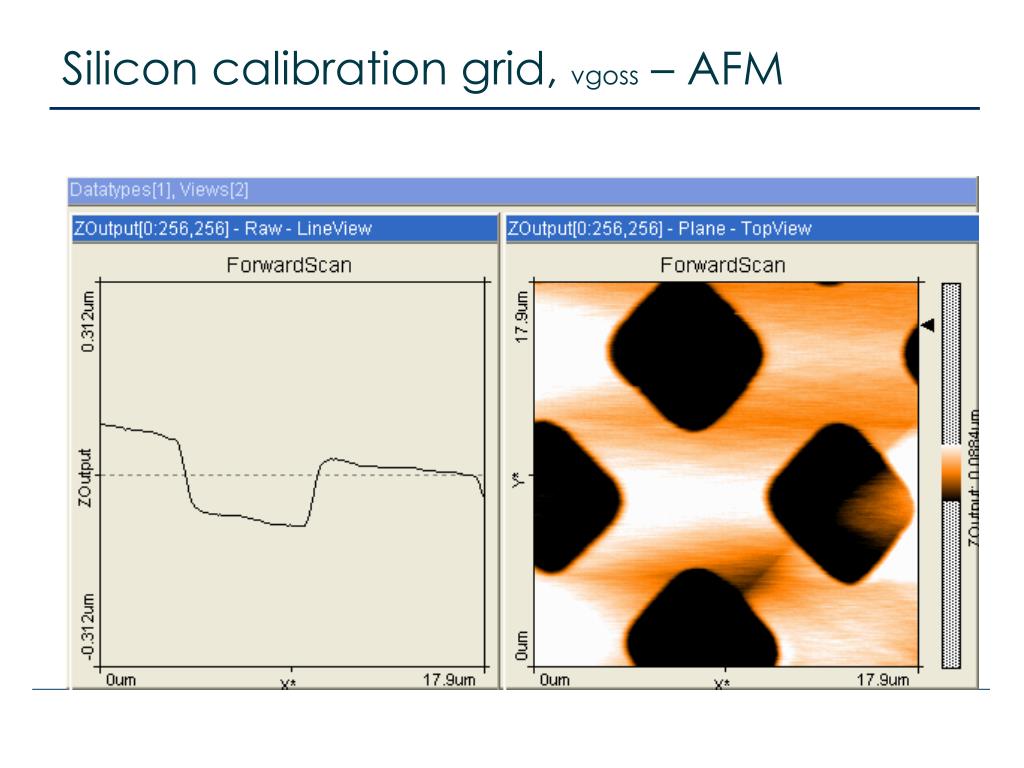 Silicon calibration grid, vgoss – AFM

Datatypes[1], Views[2]

ZOutput[0:256,256] - Raw - LineView

ForwardScan

0.312um

ZOutput

-0.312um

0um

X*

17.9um

ZOutput[0:256,256] - Plane - TopView

ForwardScan

17.9um

Y*

0um

0um

X*

17.9um

ZOutput: 0.0884um